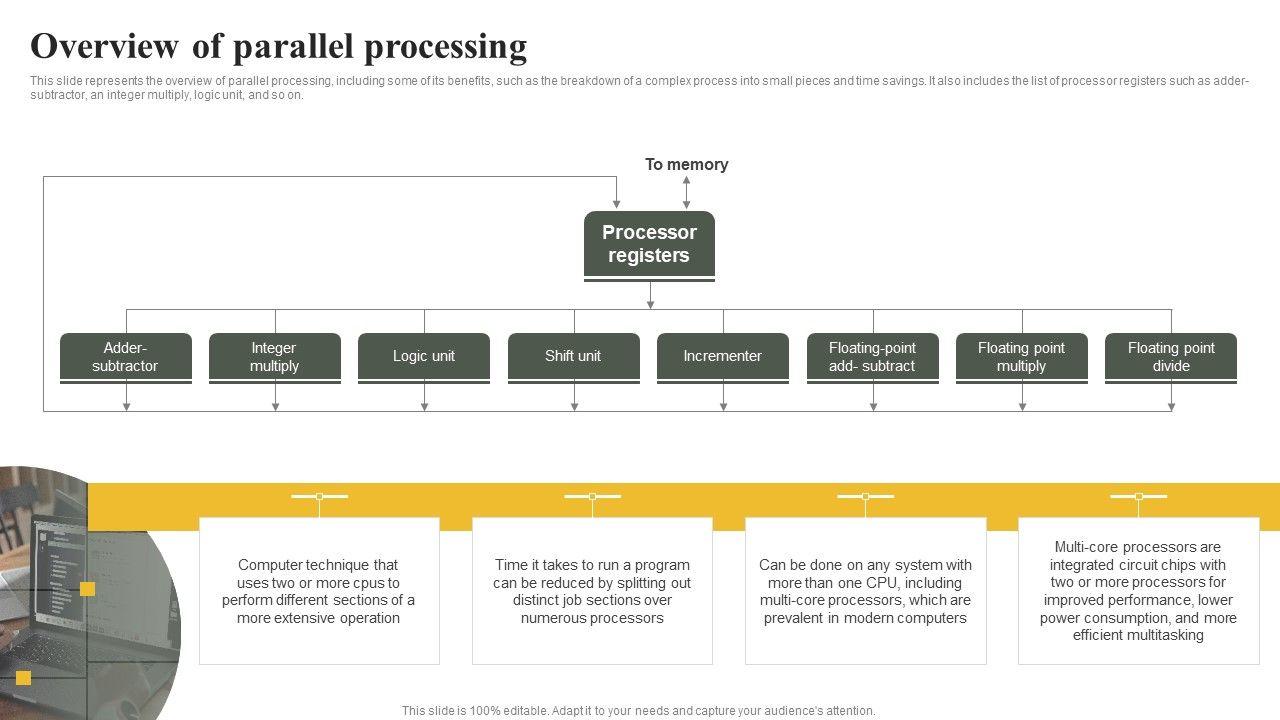 Overview of parallel processing

This slide represents the overview of parallel processing, including some of its benefits, such as the breakdown of a complex process into small pieces and time savings. It also includes the list of processor registers such as adder-subtractor, an integer multiply, logic unit, and so on.

To memory

Processor registers

Adder-subtractor

Integer multiply

Logic unit

Shift unit

Incrementer

Floating-point add- subtract

Floating point multiply

Floating point divide

Computer technique that uses two or more cpus to perform different sections of a more extensive operation

Time it takes to run a program can be reduced by splitting out distinct job sections over numerous processors

Can be done on any system with more than one CPU, including multi-core processors, which are prevalent in modern computers

Multi-core processors are integrated circuit chips with two or more processors for improved performance, lower power consumption, and more efficient multitasking

This slide is 100% editable. Adapt it to your needs and capture your audience's attention.